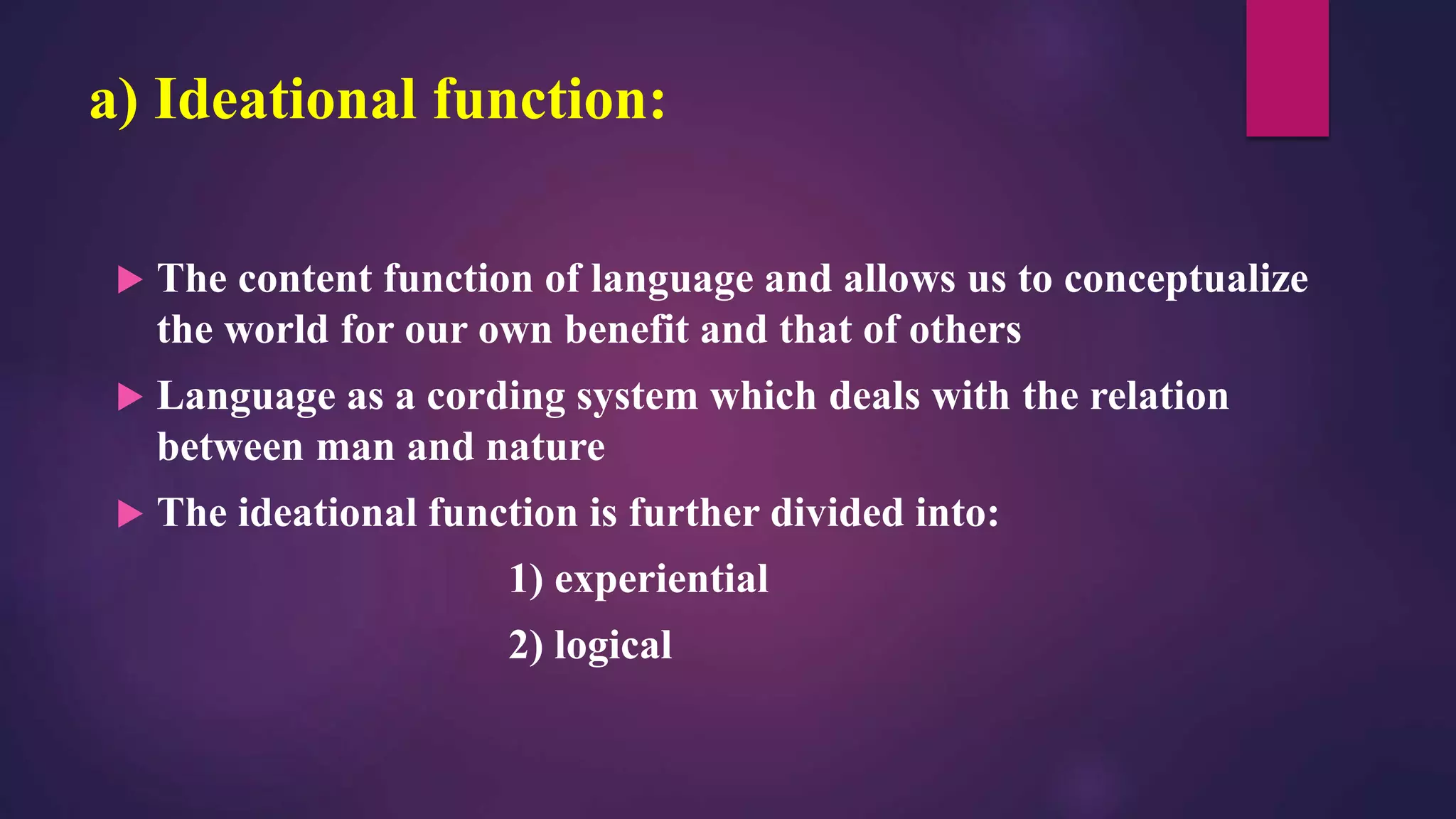 a) Ideational function:

The content function of language and allows us to conceptualize the world for our own benefit and that of others

Language as a cording system which deals with the relation between man and nature

The ideational function is further divided into:

1) experiential

2) logical